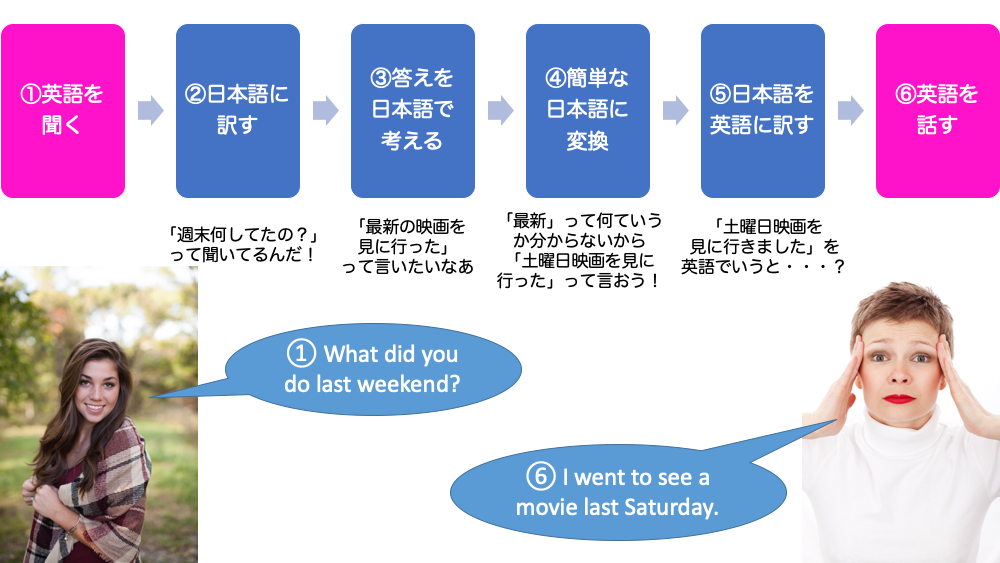 ①英語を聞く

②日本語に訳す

③答えを日本語で考える

④簡単な日本語に変換

⑤日本語を英語に訳す

⑥英語を話す

「週末何してたの？」って聞いてるんだ！

「最新の映画を見に行った」って言いたいなあ

「最新」って何ていうか分からないから「土曜日映画を見に行った」って言おう！

「土曜日映画を見に行きました」を英語でいうと・・・？

① What did you do last weekend?

⑥ I went to see a movie last Saturday.